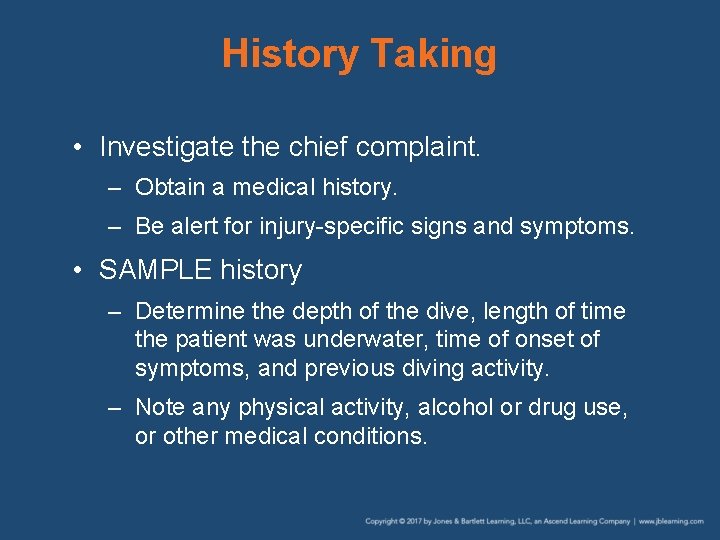 History Taking

• Investigate the chief complaint.
– Obtain a medical history.
– Be alert for injury-specific signs and symptoms.

• SAMPLE history
– Determine the depth of the dive, length of time the patient was underwater, time of onset of symptoms, and previous diving activity.
– Note any physical activity, alcohol or drug use, or other medical conditions.

Copyright © 2017 by Jones & Bartlett Learning, LLC, an Ascend Learning Company | www.jblearning.com